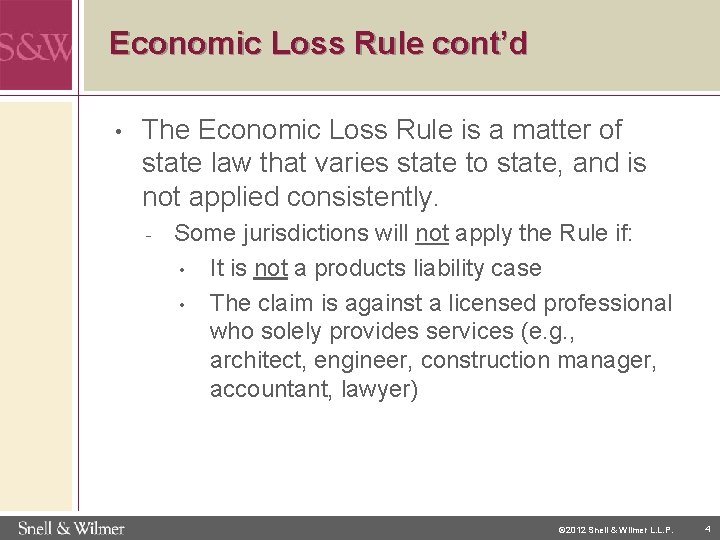 S&W

Economic Loss Rule cont'd

• The Economic Loss Rule is a matter of state law that varies state to state, and is not applied consistently.

- Some jurisdictions will not apply the Rule if:

• It is not a products liability case

• The claim is against a licensed professional who solely provides services (e.g., architect, engineer, construction manager, accountant, lawyer)

Snell & Wilmer

©2012 Snell & Wilmer L.L.P.

4